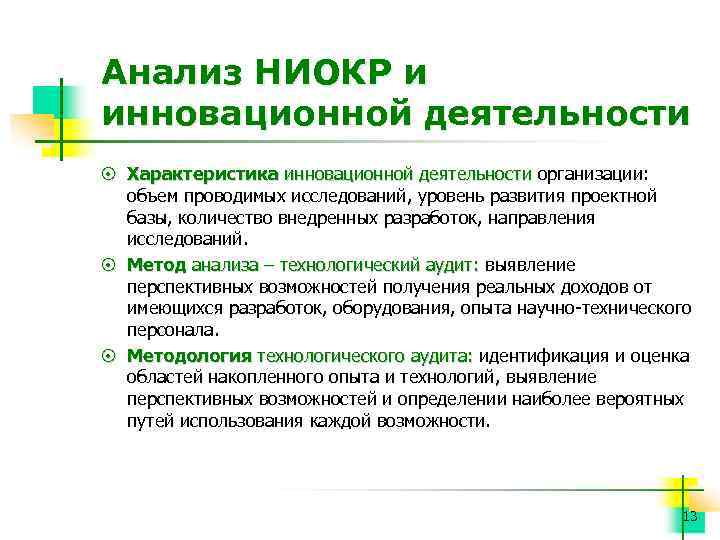 Анализ НИОКР и инновационной деятельности

⊙ Характеристика инновационной деятельности организации: объем проводимых исследований, уровень развития проектной базы, количество внедренных разработок, направления исследований.

⊙ Метод анализа – технологический аудит: выявление перспективных возможностей получения реальных доходов от имеющихся разработок, оборудования, опыта научно-технического персонала.

⊙ Методология технологического аудита: идентификация и оценка областей накопленного опыта и технологий, выявление перспективных возможностей и определении наиболее вероятных путей использования каждой возможности.

13